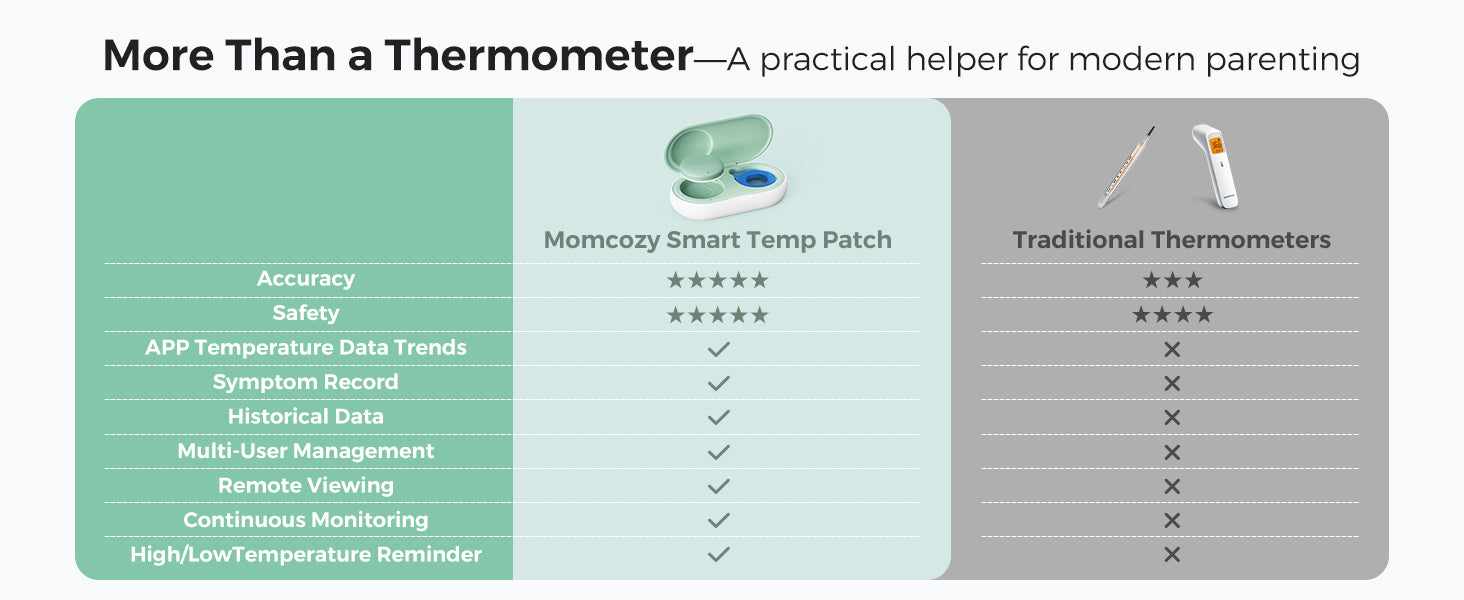 More Than a Thermometer—A practical helper for modern parenting

| | Momcozy Smart Temp Patch | Traditional Thermometers |
|---|---|---|
| Accuracy | ★★★★★ | ★★★ |
| Safety | ★★★★★ | ★★★★ |
| APP Temperature Data Trends | ✓ | ✕ |
| Symptom Record | ✓ | ✕ |
| Historical Data | ✓ | ✕ |
| Multi-User Management | ✓ | ✕ |
| Remote Viewing | ✓ | ✕ |
| Continuous Monitoring | ✓ | ✕ |
| High/LowTemperature Reminder | ✓ | ✕ |